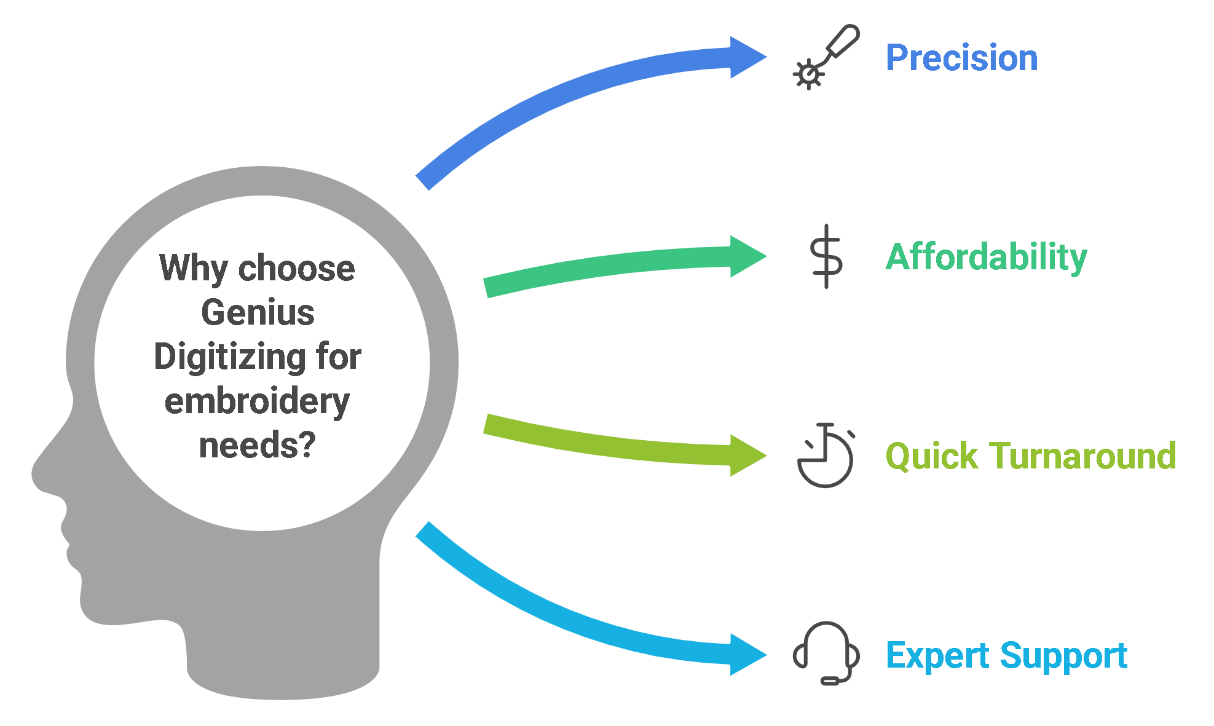 Why choose Genius Digitizing for embroidery needs?

Precision

Affordability

Quick Turnaround

Expert Support